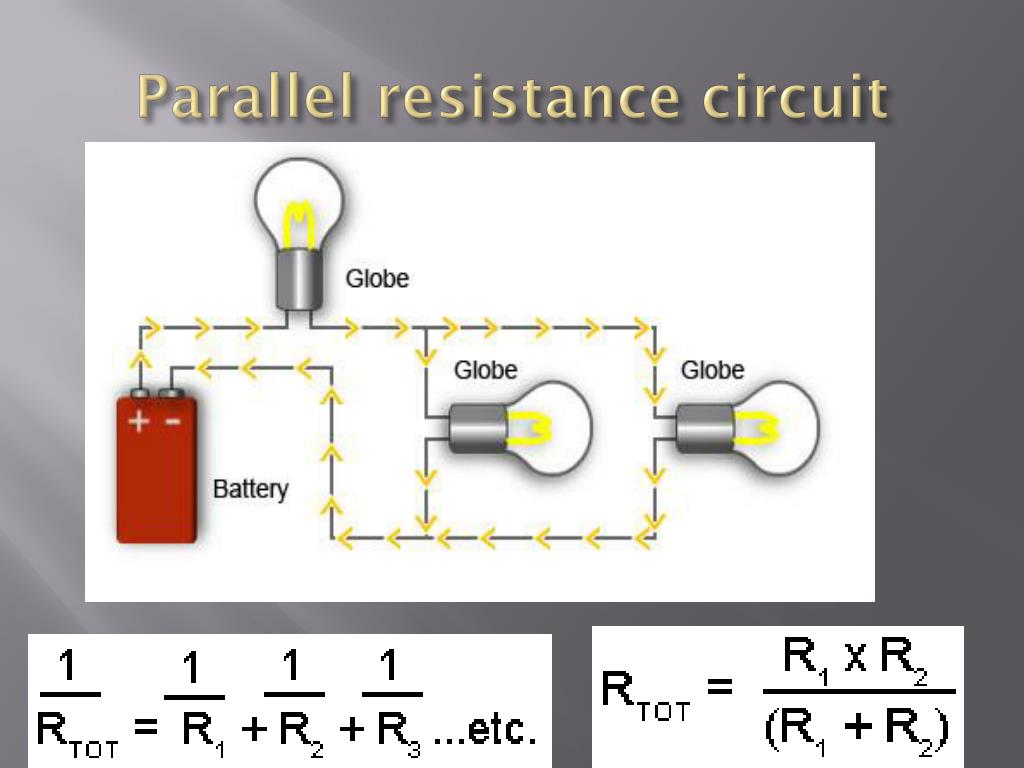 Parallel resistance circuit

Globe

Globe

Globe

+ -

Battery

$\frac{1}{R_{TOT}} = \frac{1}{R_1} + \frac{1}{R_2} + \frac{1}{R_3}$ ...etc.

$R_{TOT} = \frac{R_1 \times R_2}{(R_1 + R_2)}$